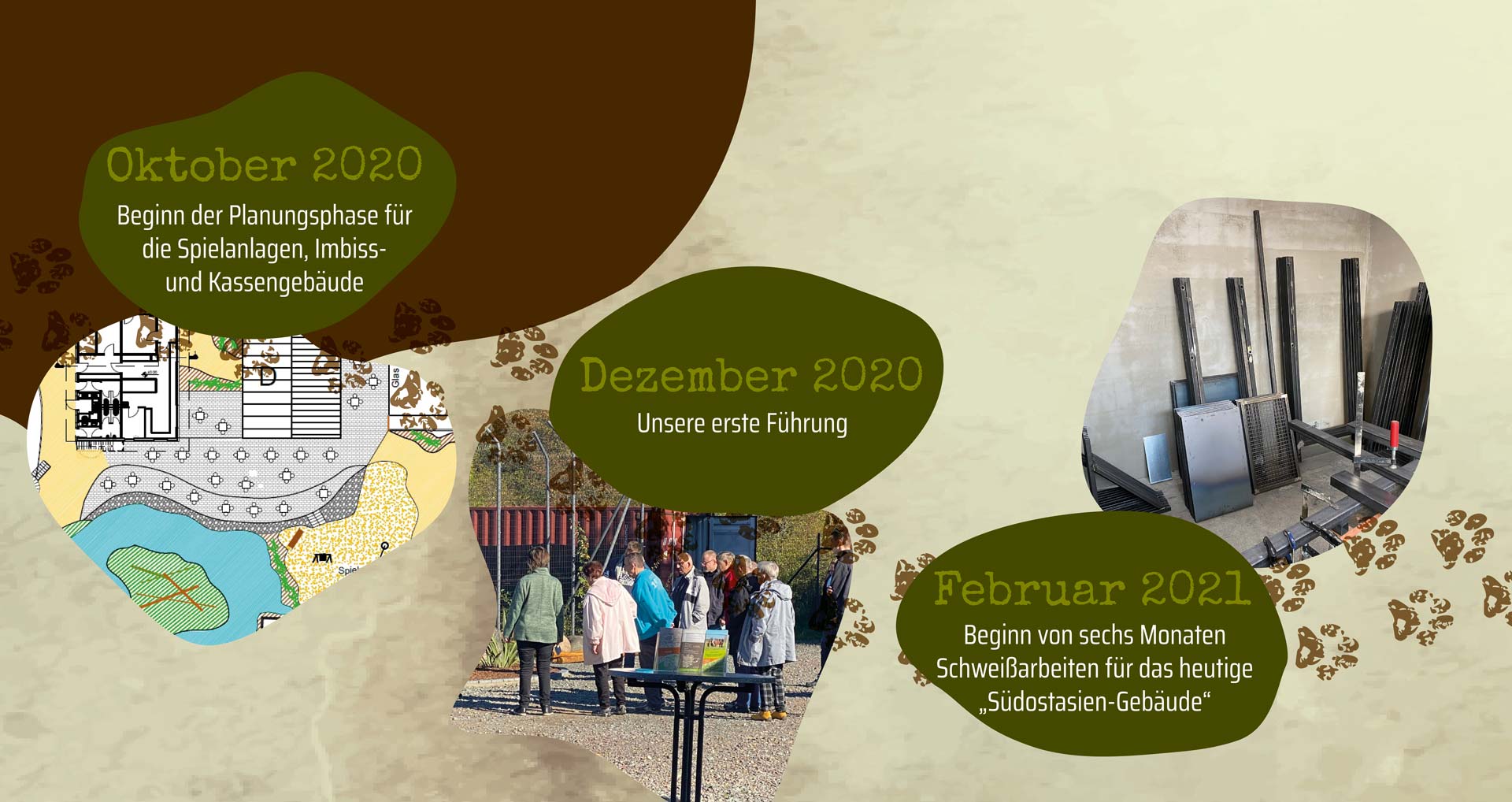 Oktober 2020

Beginn der Planungsphase für die Spielanlagen, Imbiss- und Kassengebäude

D

Glas

Spiel

Dezember 2020

Unsere erste Führung

Februar 2021

Beginn von sechs Monaten Schweißarbeiten für das heutige „Südostasien-Gebäude“